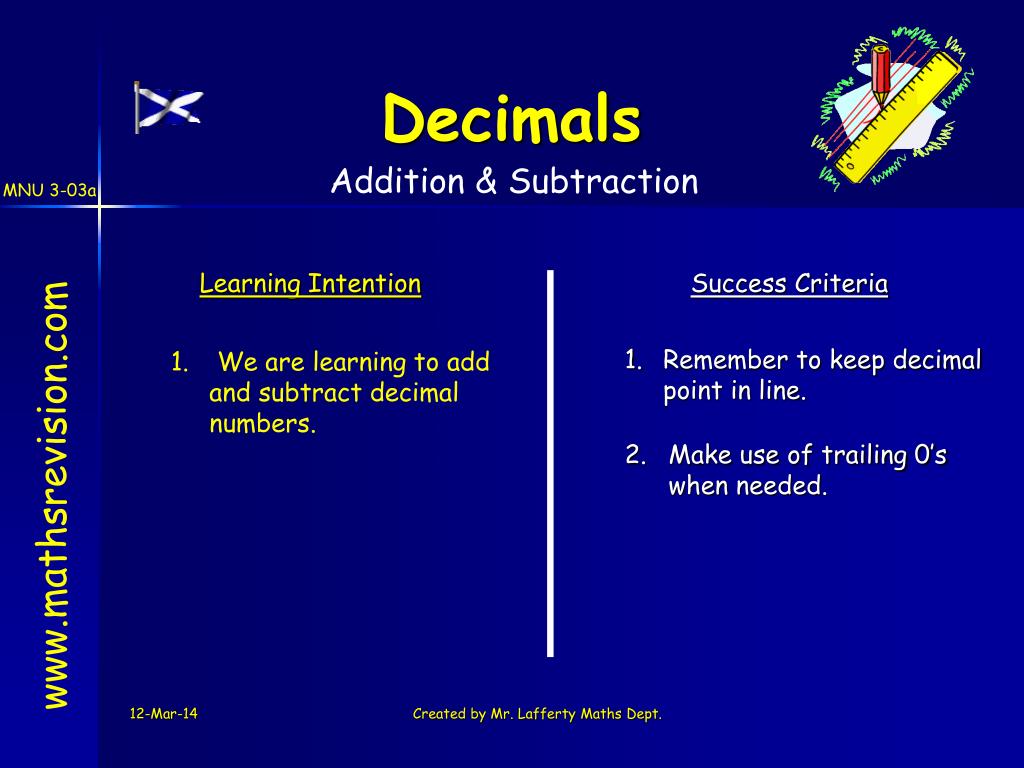 Decimals

Addition & Subtraction

MNU 3-03a

www.mathsrevision.com

Learning Intention

1. We are learning to add and subtract decimal numbers.

Success Criteria

1. Remember to keep decimal point in line.

2. Make use of trailing 0's when needed.

12-Mar-14

Created by Mr. Lafferty Maths Dept.